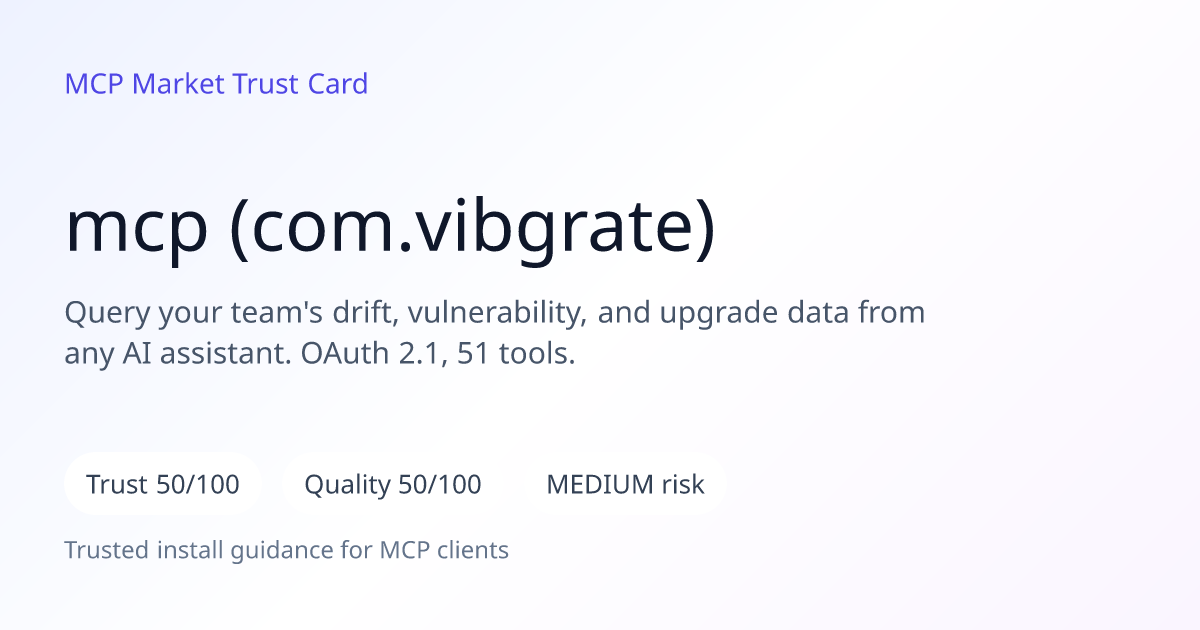 MCP Market Trust Card

mcp (com.vibgrate)

Query your team's drift, vulnerability, and upgrade data from any AI assistant. OAuth 2.1, 51 tools.

Trust 50/100

Quality 50/100

MEDIUM risk

Trusted install guidance for MCP clients